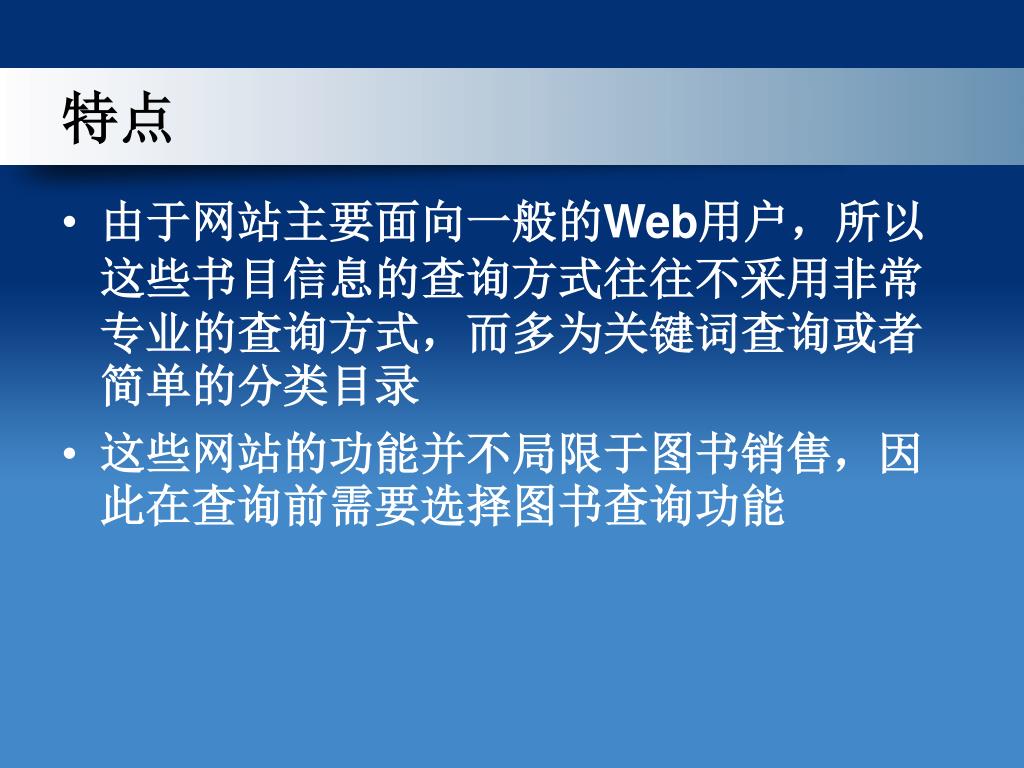 特点

• 由于网站主要面向一般的Web用户，所以这些书目信息的查询方式往往不采用非常专业的查询方式，而多为关键词查询或者简单的分类目录

• 这些网站的功能并不局限于图书销售，因此在查询前需要选择图书查询功能